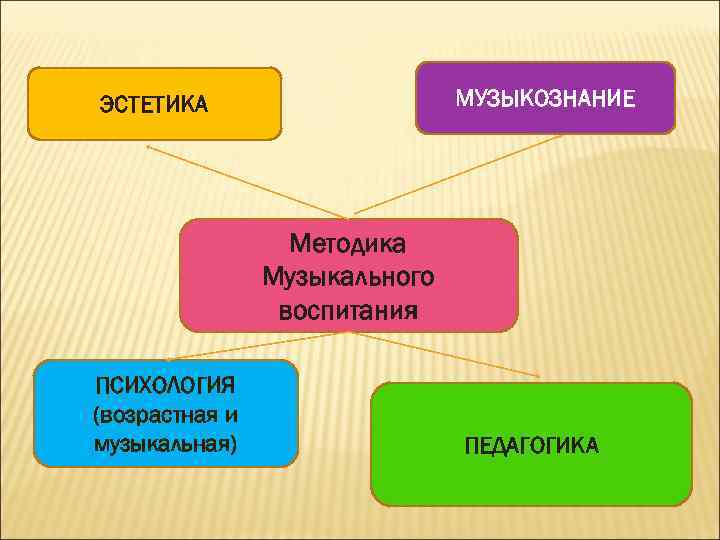 ЭСТЕТИКА

МУЗЫКОЗНАНИЕ

Методика Музыкального воспитания

ПСИХОЛОГИЯ (возрастная и музыкальная)

ПЕДАГОГИКА